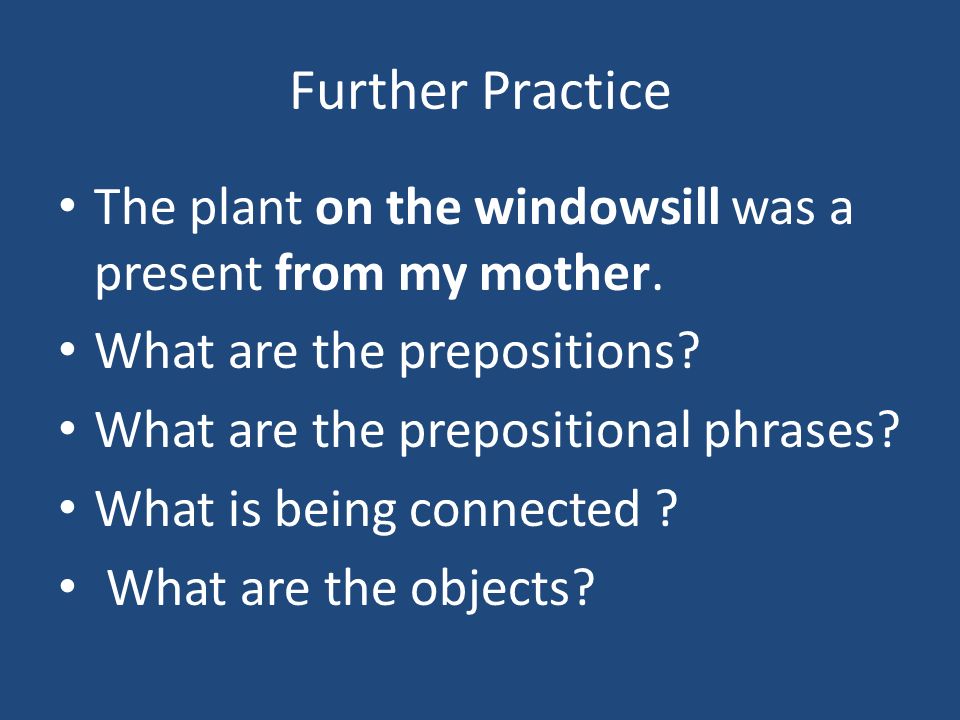 Further Practice

• The plant on the windowsill was a present from my mother.
• What are the prepositions?
• What are the prepositional phrases?
• What is being connected ?
• What are the objects?